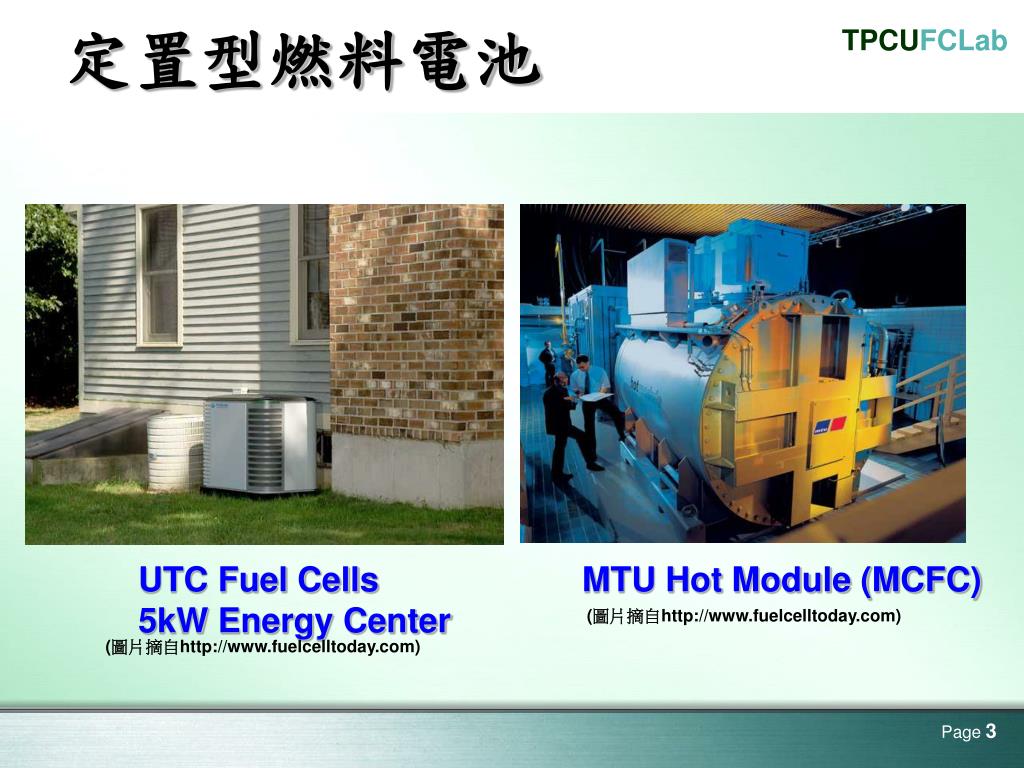 定置型燃料電池

TPCUFCLab

UTC Fuel Cells
5kW Energy Center

(圖片摘自http://www.fuelcelltoday.com)

MTU Hot Module (MCFC)

(圖片摘自http://www.fuelcelltoday.com)

Page 3